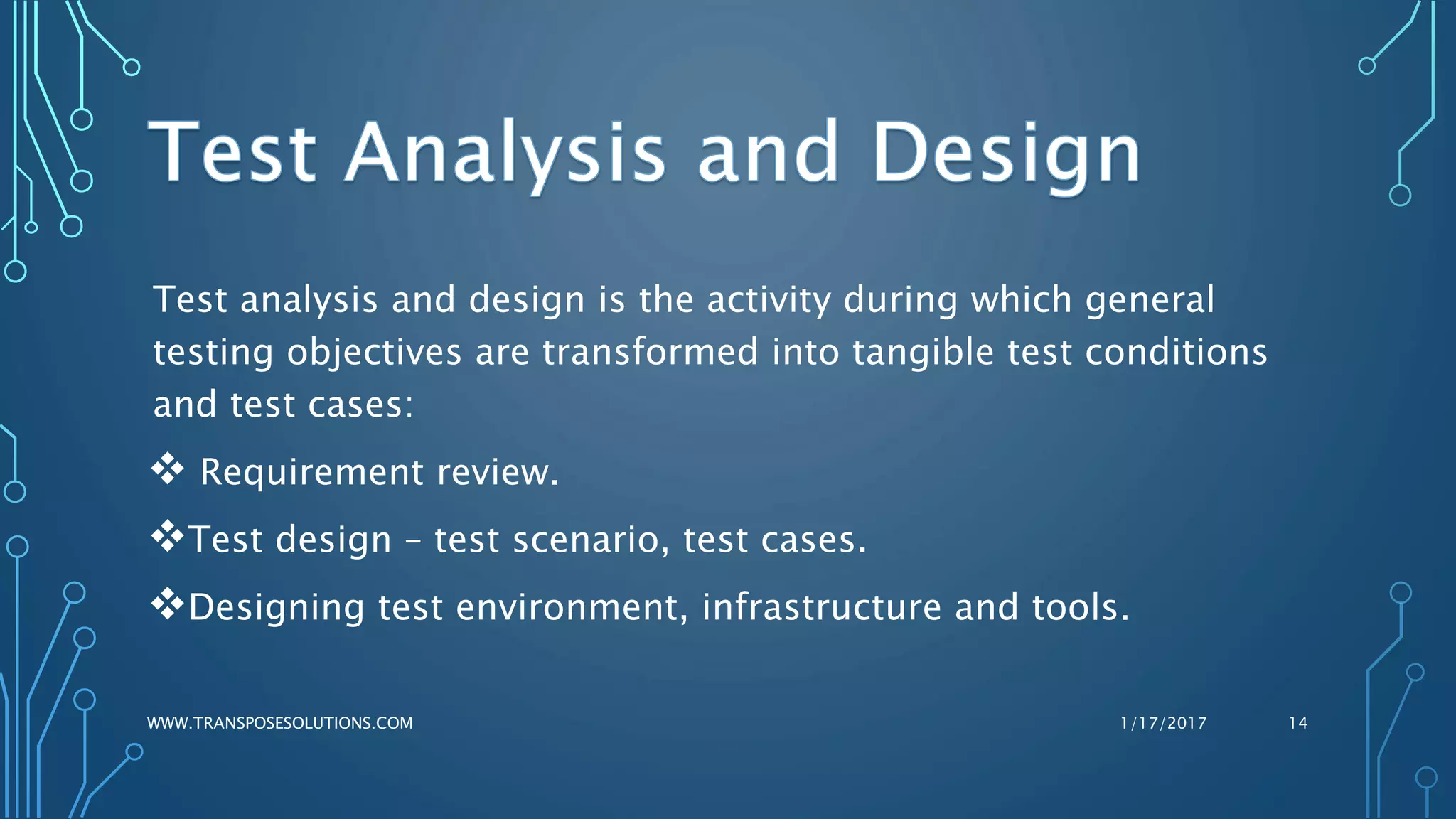 Test Analysis and Design

Test analysis and design is the activity during which general testing objectives are transformed into tangible test conditions and test cases:

❖ Requirement review.

❖Test design – test scenario, test cases.

❖Designing test environment, infrastructure and tools.

WWW.TRANSPOSESOLUTIONS.COM

1/17/2017

14